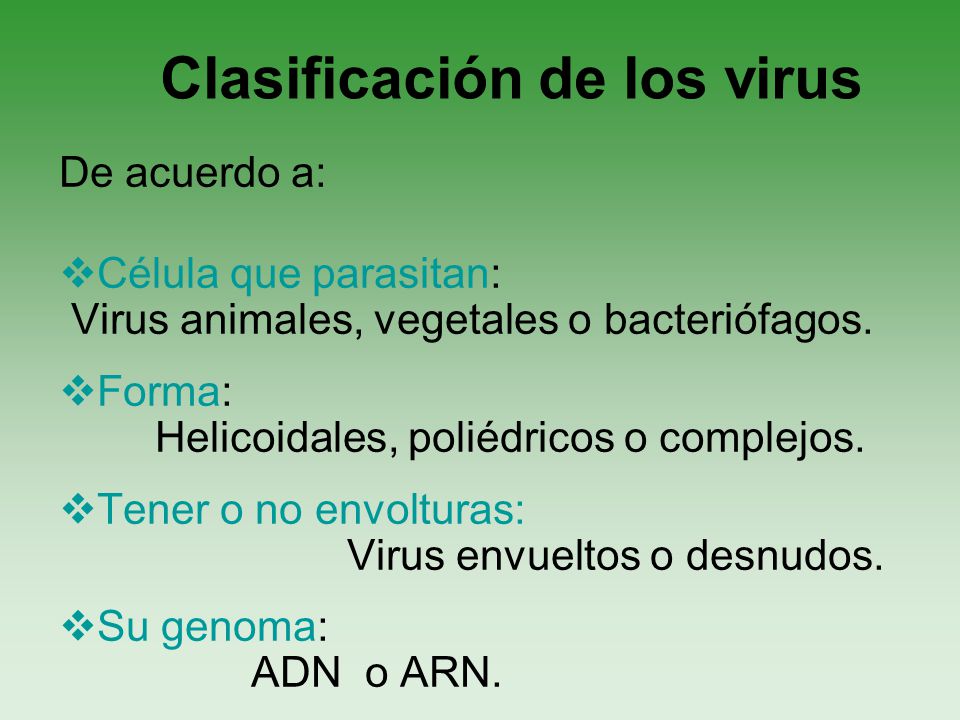 Clasificación de los virus

De acuerdo a:

❖Célula que parasitan:
Virus animales, vegetales o bacteriófagos.

❖Forma:
Helicoidales, poliédricos o complejos.

❖Tener o no envolturas:
Virus envueltos o desnudos.

❖Su genoma:
ADN o ARN.